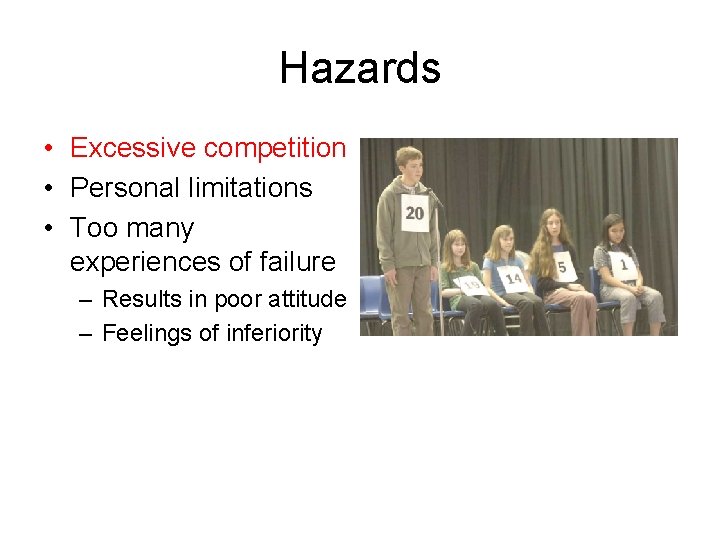 Hazards

• Excessive competition
• Personal limitations
• Too many experiences of failure
 – Results in poor attitude
 – Feelings of inferiority

20
19
14
5
1